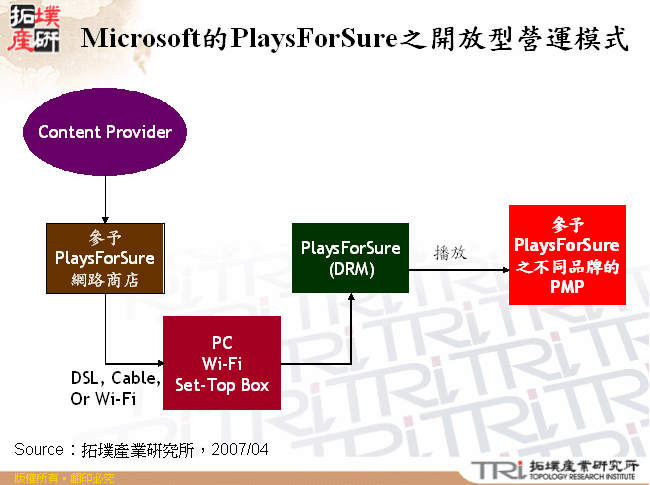 拓墣產研

Microsoft的PlaysForSure之開放型營運模式

Content Provider

參予
PlaysForSure
網路商店

DSL, Cable,
Or Wi-Fi

PC
Wi-Fi
Set-Top Box

PlaysForSure
(DRM)

播放

參予
PlaysForSure
之不同品牌的
PMP

Source：拓墣產業研究所，2007/04

版權所有．翻印必究

TRi 拓墣產業研究所
TOPOLOGY RESEARCH INSTITUTE